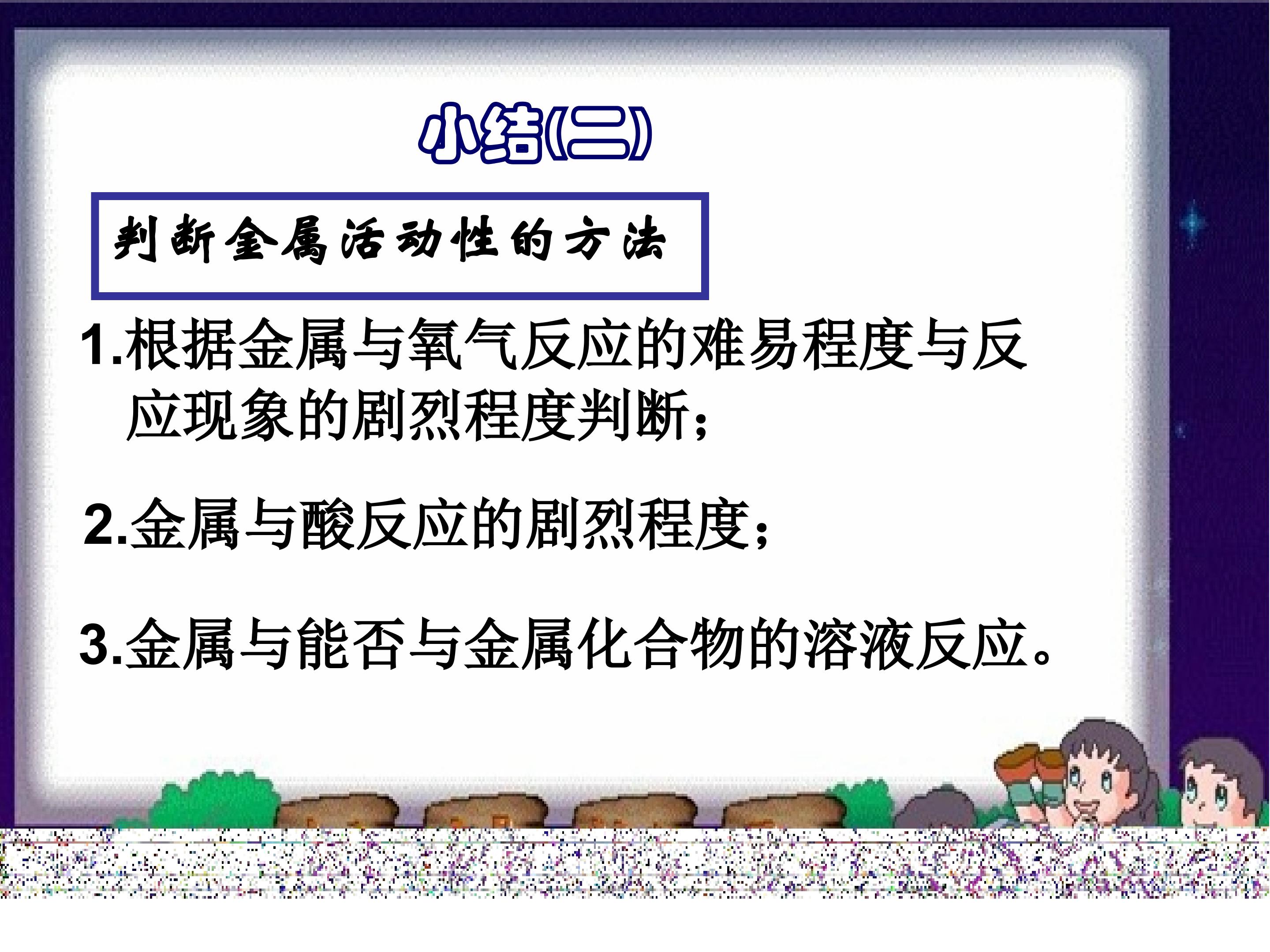 小结(二)

判断金属活动性的方法

1.根据金属与氧气反应的难易程度与反应现象的剧烈程度判断;

2.金属与酸反应的剧烈程度;

3.金属与能否与金属化合物的溶液反应。